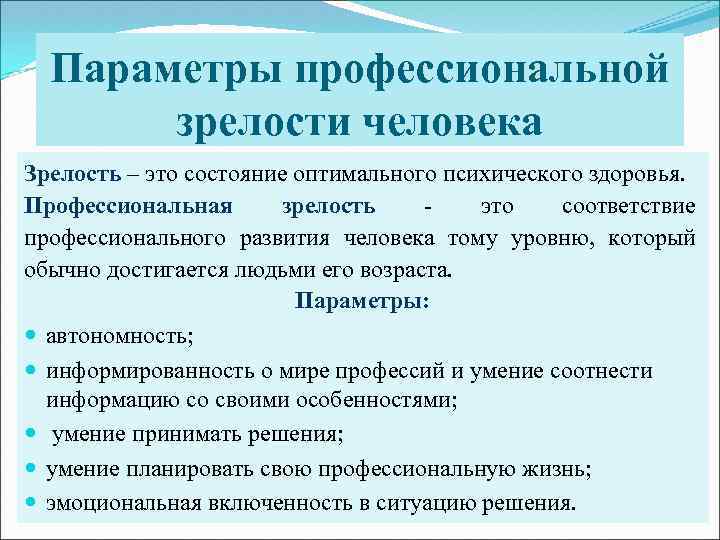 Параметры профессиональной зрелости человека

Зрелость – это состояние оптимального психического здоровья.

Профессиональная зрелость - это соответствие профессионального развития человека тому уровню, который обычно достигается людьми его возраста.

Параметры:

- автономность;
- информированность о мире профессий и умение соотнести информацию со своими особенностями;
- умение принимать решения;
- умение планировать свою профессиональную жизнь;
- эмоциональная включенность в ситуацию решения.